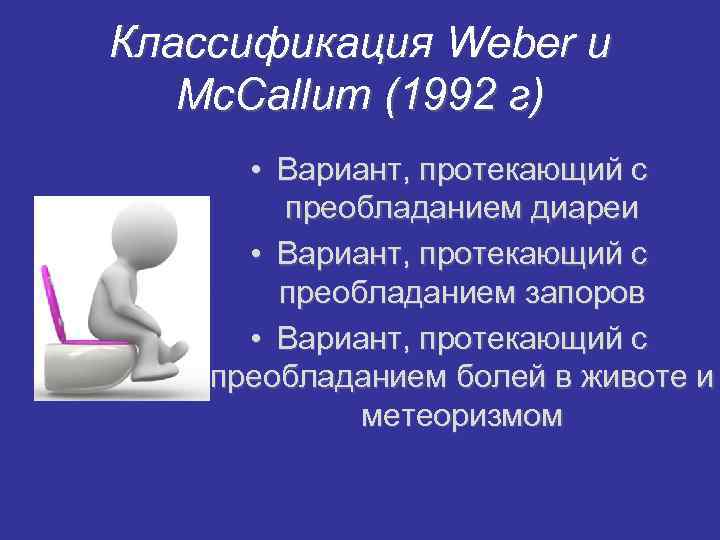 Классификация Weber и McCallum (1992 г)

• Вариант, протекающий с преобладанием диареи
• Вариант, протекающий с преобладанием запоров
• Вариант, протекающий с преобладанием болей в животе и метеоризмом